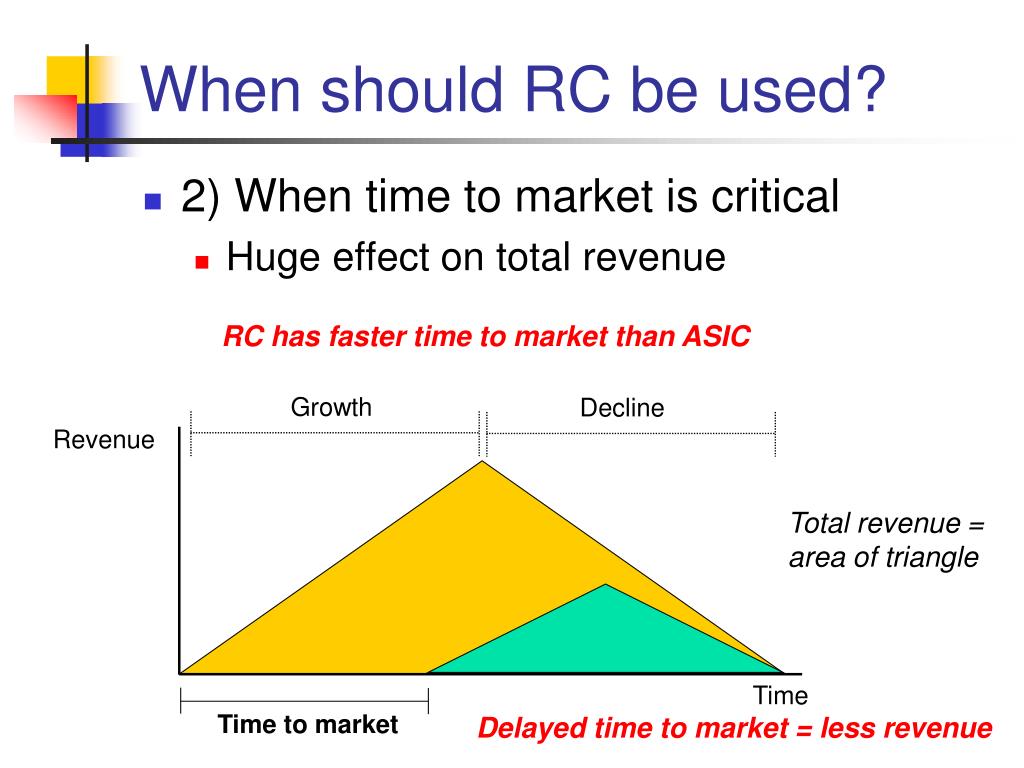 When should RC be used?

2) When time to market is critical

Huge effect on total revenue

RC has faster time to market than ASIC

Growth

Decline

Revenue

Total revenue = area of triangle

Time

Time to market

Delayed time to market = less revenue